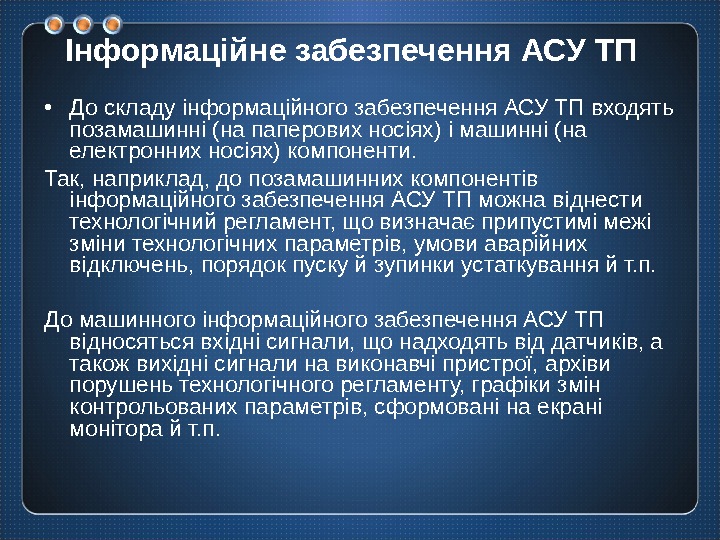 Інформаційне забезпечення АСУ ТП

• До складу інформаційного забезпечення АСУ ТП входять позамашинні (на паперових носіях) і машинні (на електронних носіях) компоненти.

Так, наприклад, до позамашинних компонентів інформаційного забезпечення АСУ ТП можна віднести технологічний регламент, що визначає припустимі межі зміни технологічних параметрів, умови аварійних відключень, порядок пуску й зупинки устаткування й т.п.

До машинного інформаційного забезпечення АСУ ТП відносяться вхідні сигнали, що надходять від датчиків, а також вихідні сигнали на виконавчі пристрої, архіви порушень технологічного регламенту, графіки змін контрольованих параметрів, сформовані на екрані монітора й т.п.